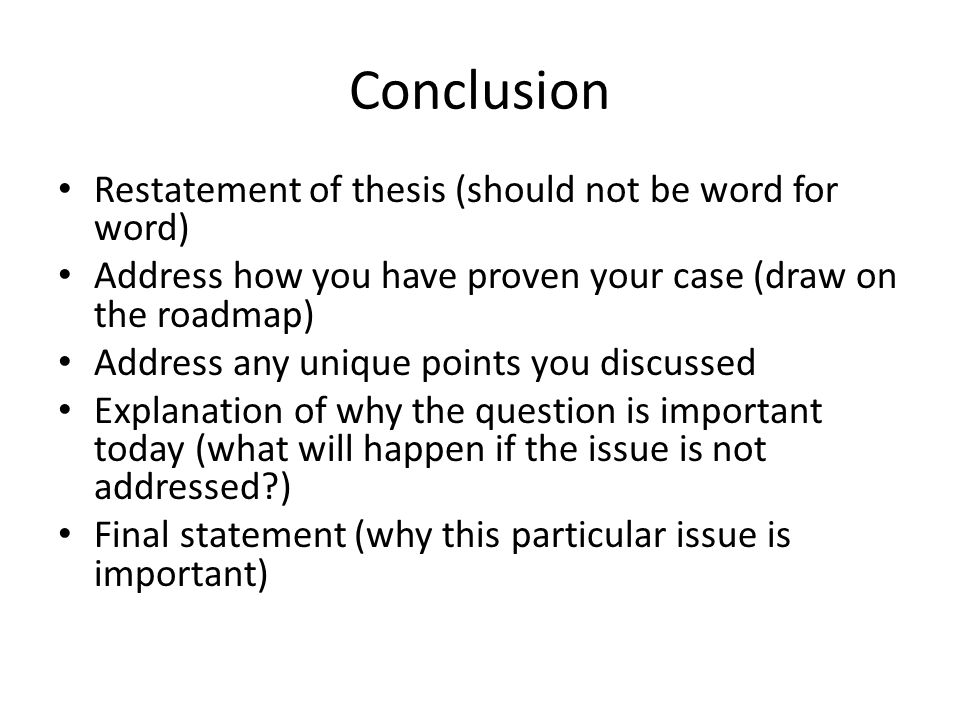 Conclusion

• Restatement of thesis (should not be word for word)
• Address how you have proven your case (draw on the roadmap)
• Address any unique points you discussed
• Explanation of why the question is important today (what will happen if the issue is not addressed?)
• Final statement (why this particular issue is important)